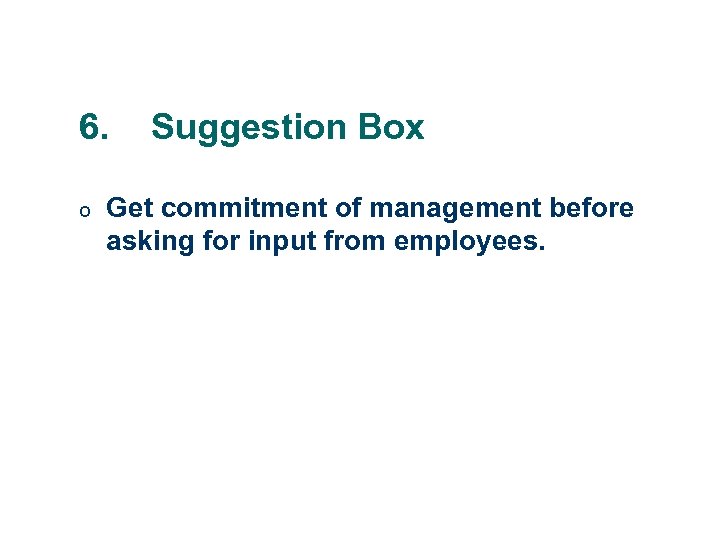 6. Suggestion Box

o Get commitment of management before asking for input from employees.